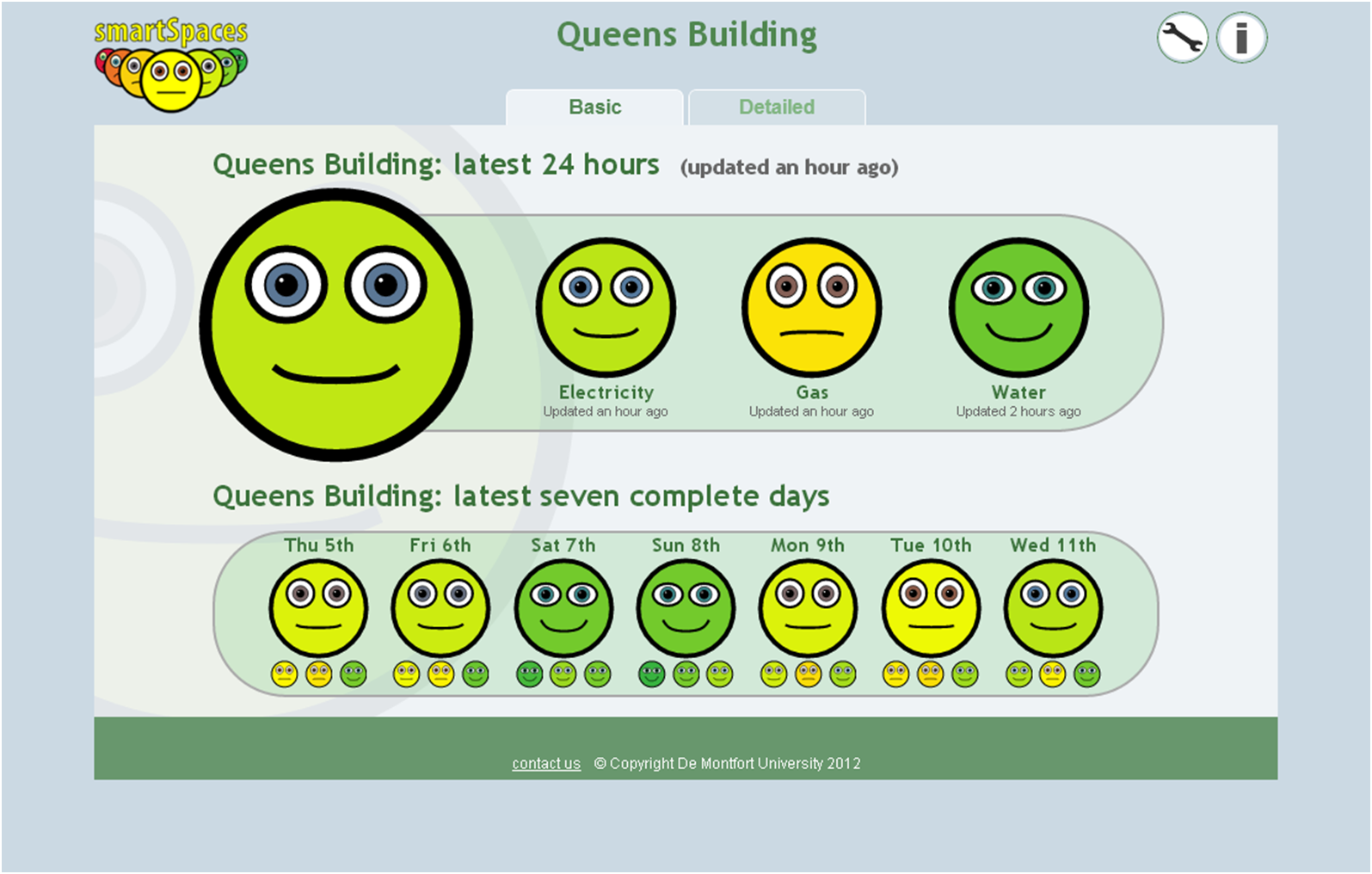 smartSpaces

Queens Building

i

Basic

Detailed

Queens Building: latest 24 hours (updated an hour ago)

Electricity
Updated an hour ago

Gas
Updated an hour ago

Water
Updated 2 hours ago

Queens Building: latest seven complete days

Thu 5th

Fri 6th

Sat 7th

Sun 8th

Mon 9th

Tue 10th

Wed 11th

contact us © Copyright De Montfort University 2012